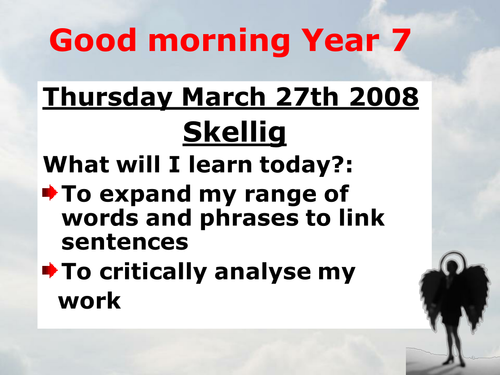 Good morning Year 7

Thursday March 27th 2008

Skellig

What will I learn today?:

To expand my range of words and phrases to link sentences

To critically analyse my work